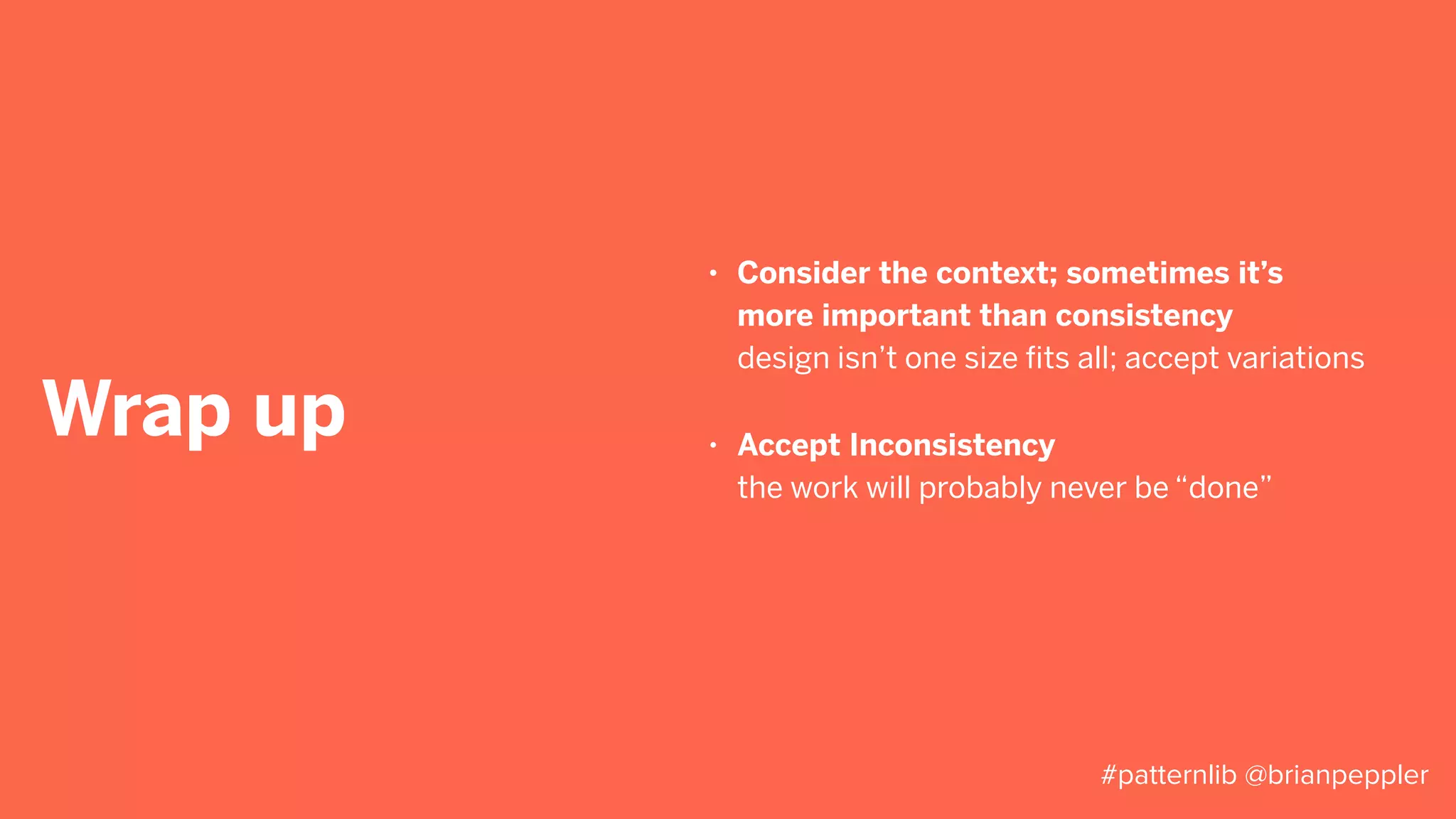 Wrap up

• Consider the context; sometimes it’s more important than consistency
design isn’t one size fits all; accept variations

• Accept Inconsistency
the work will probably never be “done”

#patternlib @brianpeppler